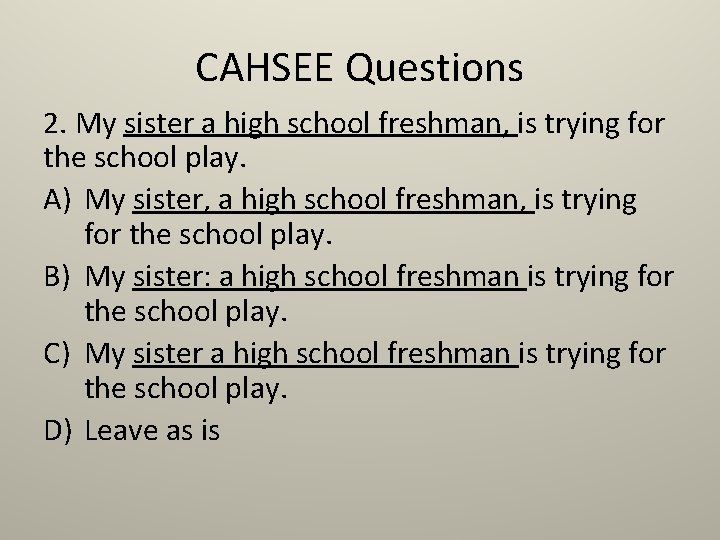 CAHSEE Questions

2. My sister a high school freshman, is trying for the school play.

A) My sister, a high school freshman, is trying for the school play.

B) My sister: a high school freshman is trying for the school play.

C) My sister a high school freshman is trying for the school play.

D) Leave as is